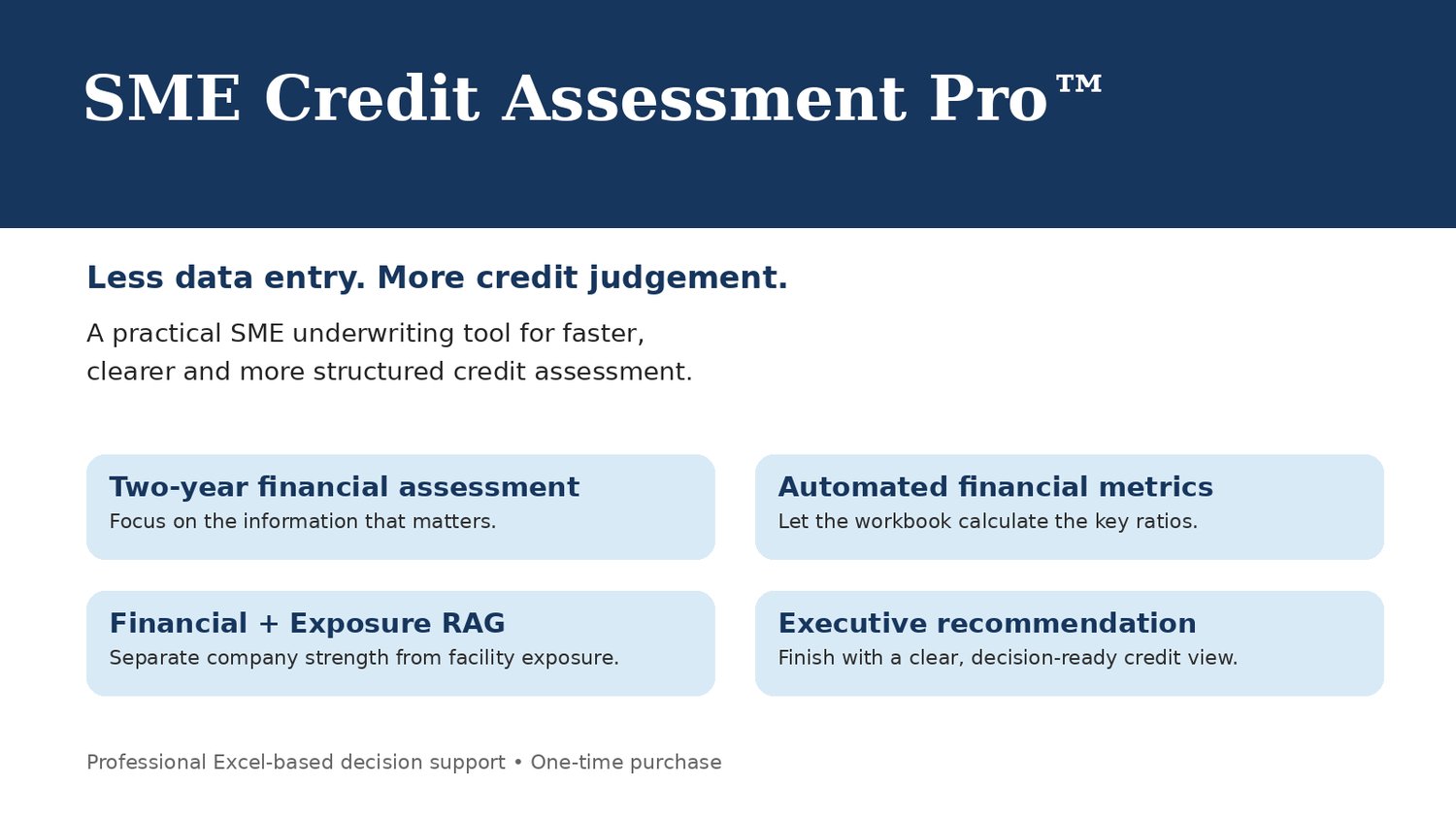 SME Credit Assessment Pro™

Less data entry. More credit judgement.

A practical SME underwriting tool for faster, clearer and more structured credit assessment.

Two-year financial assessment
Focus on the information that matters.

Automated financial metrics
Let the workbook calculate the key ratios.

Financial + Exposure RAG
Separate company strength from facility exposure.

Executive recommendation
Finish with a clear, decision-ready credit view.

Professional Excel-based decision support • One-time purchase